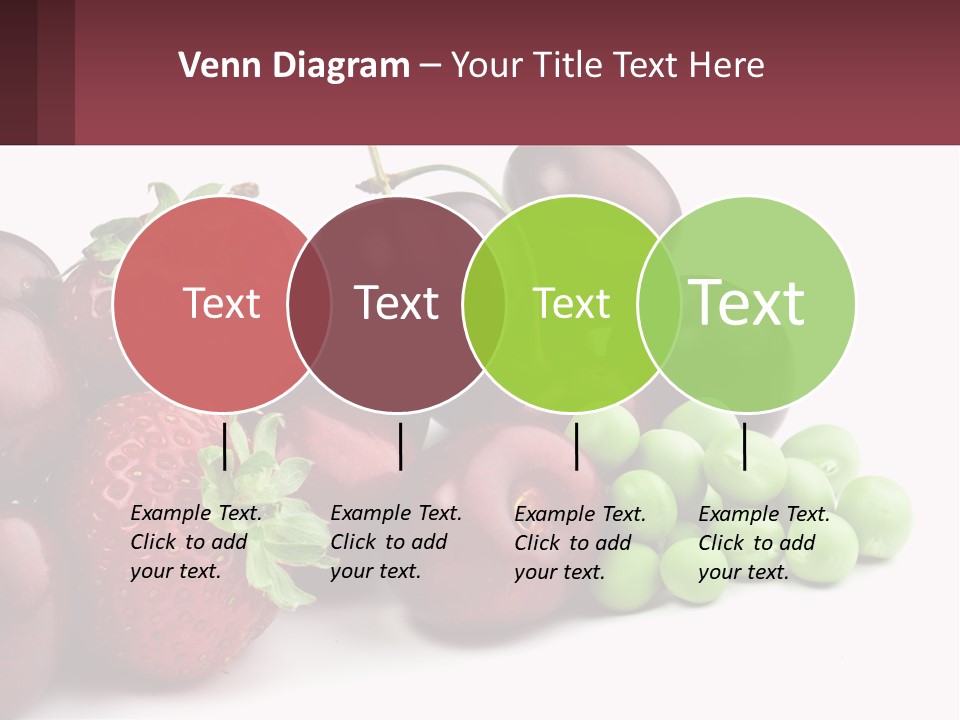 Venn Diagram – Your Title Text Here

Text

Text

Text

Text

Example Text. Click to add your text.

Example Text. Click to add your text.

Example Text. Click to add your text.

Example Text. Click to add your text.